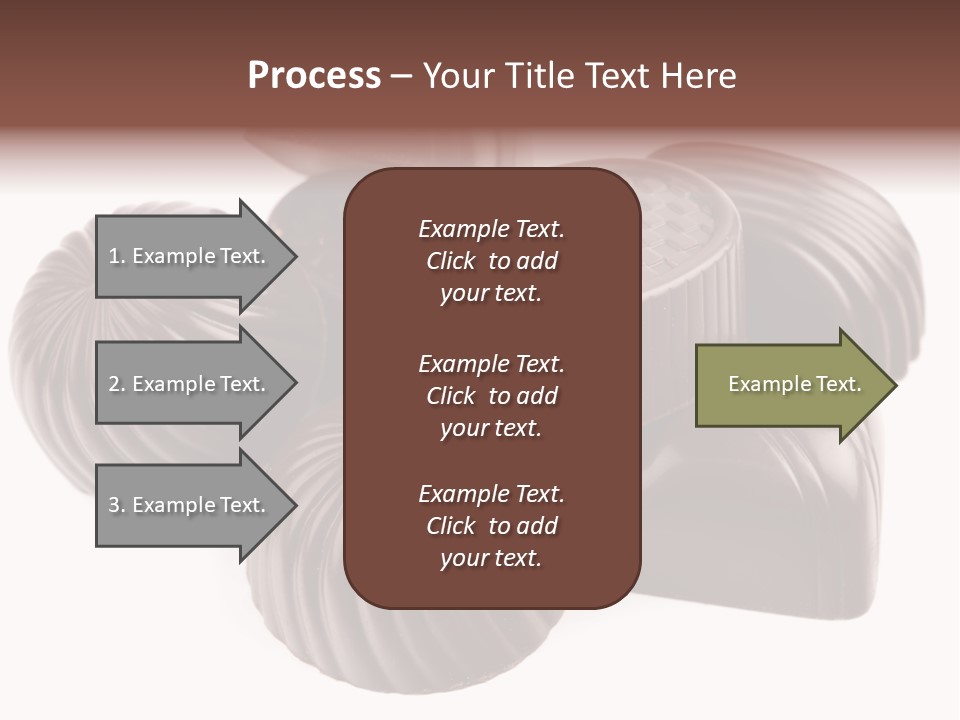 Process – Your Title Text Here

1. Example Text.

2. Example Text.

3. Example Text.

Example Text. Click to add your text.

Example Text. Click to add your text.

Example Text. Click to add your text.

Example Text.